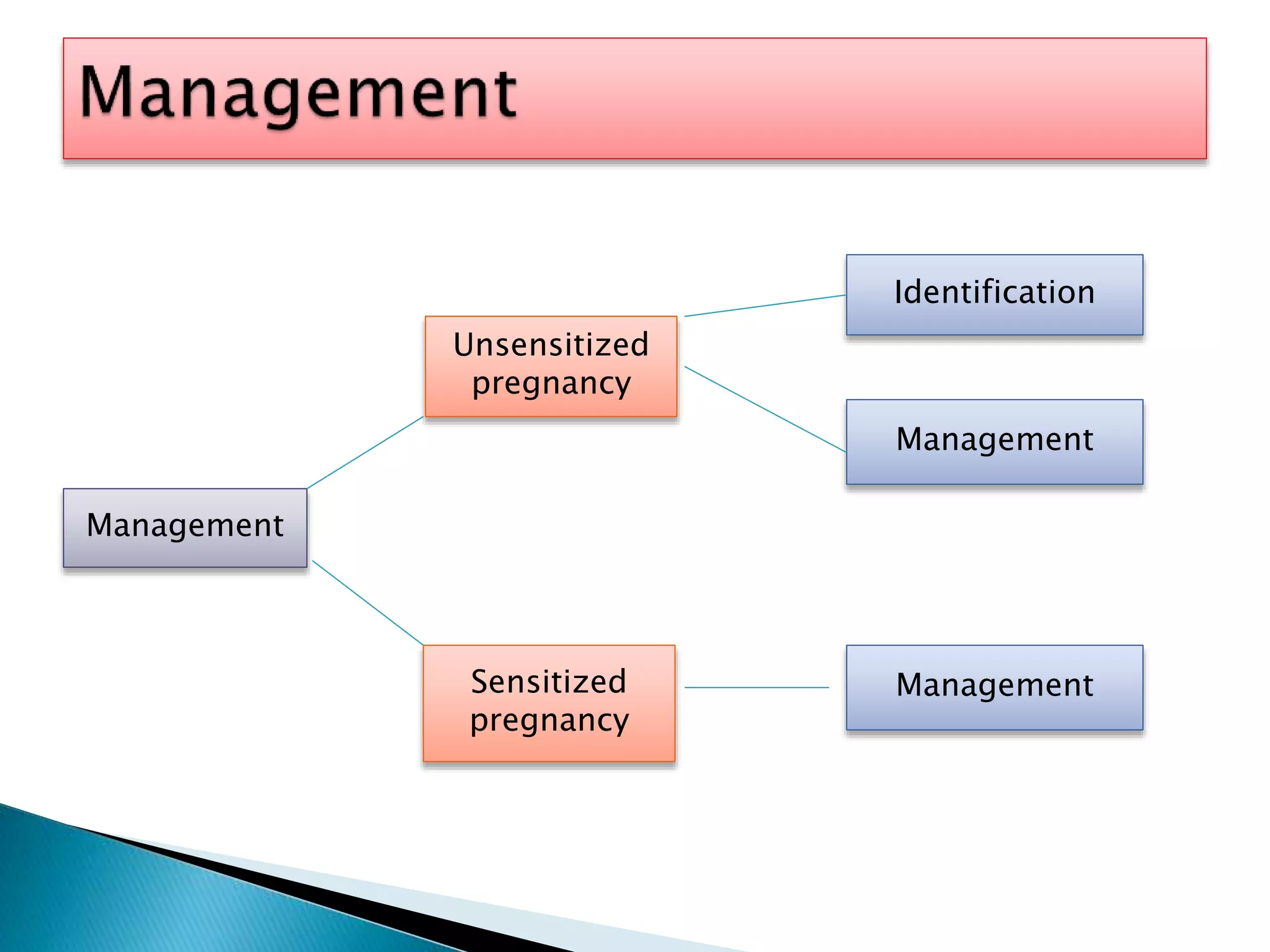 Management

Management

Unsensitized pregnancy

Identification

Management

Sensitized pregnancy

Management